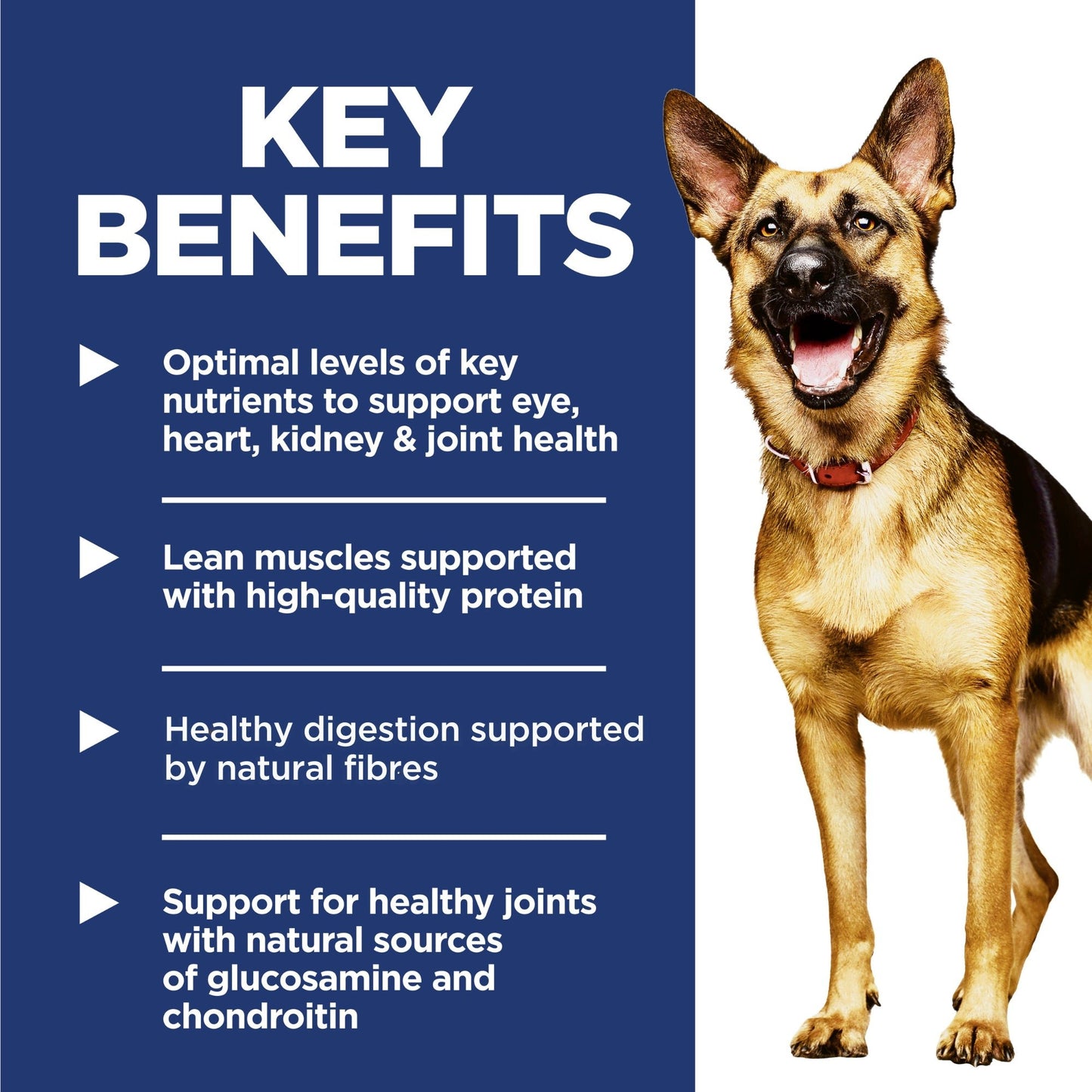 KEY BENEFITS

Optimal levels of key nutrients to support eye, heart, kidney & joint health

Lean muscles supported with high-quality protein

Healthy digestion supported by natural fibres

Support for healthy joints with natural sources of glucosamine and chondroitin